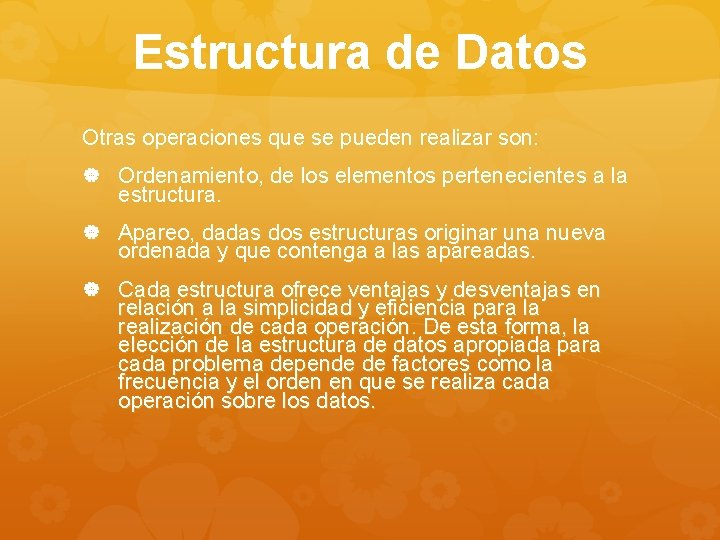 Estructura de Datos

Otras operaciones que se pueden realizar son:

Ordenamiento, de los elementos pertenecientes a la estructura.

Apareo, dadas dos estructuras originar una nueva ordenada y que contenga a las apareadas.

Cada estructura ofrece ventajas y desventajas en relación a la simplicidad y eficiencia para la realización de cada operación. De esta forma, la elección de la estructura de datos apropiada para cada problema depende de factores como la frecuencia y el orden en que se realiza cada operación sobre los datos.